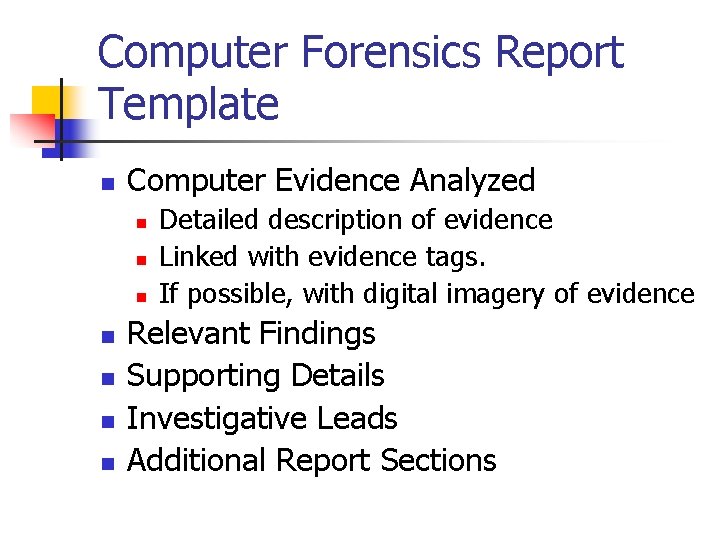 Computer Forensics Report Template

- Computer Evidence Analyzed
  - Detailed description of evidence
  - Linked with evidence tags.
  - If possible, with digital imagery of evidence
- Relevant Findings
- Supporting Details
- Investigative Leads
- Additional Report Sections